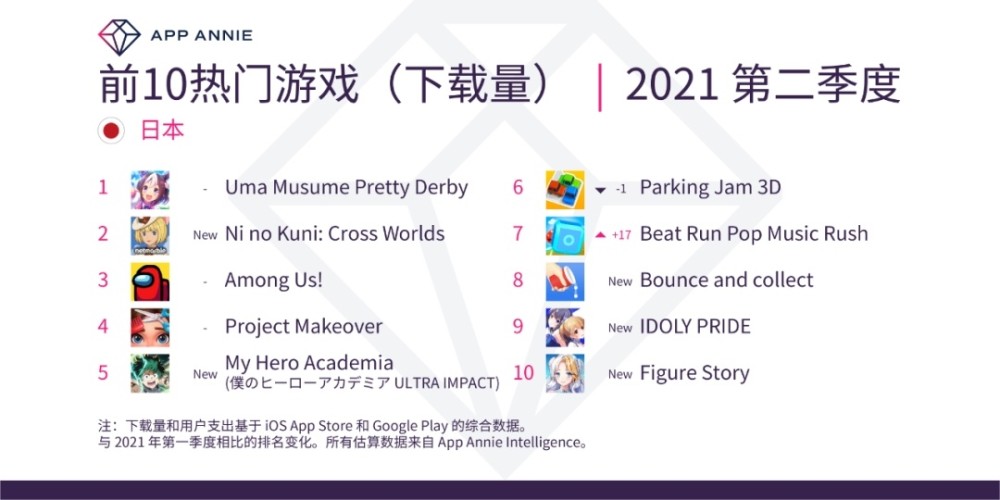 APP ANNIE

前10热门游戏（下载量） | 2021 第二季度

日本

1 - Uma Musume Pretty Derby

2 New Ni no Kuni: Cross Worlds

3 - Among Us!

4 - Project Makeover

5 New My Hero Academia (僕のヒーローアカデミア ULTRA IMPACT)

6 -1 Parking Jam 3D

7 +17 Beat Run Pop Music Rush

8 New Bounce and collect

9 New IDOLY PRIDE

10 New Figure Story

注：下载量和用户支出基于 iOS App Store 和 Google Play 的综合数据。
与 2021 年第一季度相比的排名变化。所有估算数据来自 App Annie Intelligence。